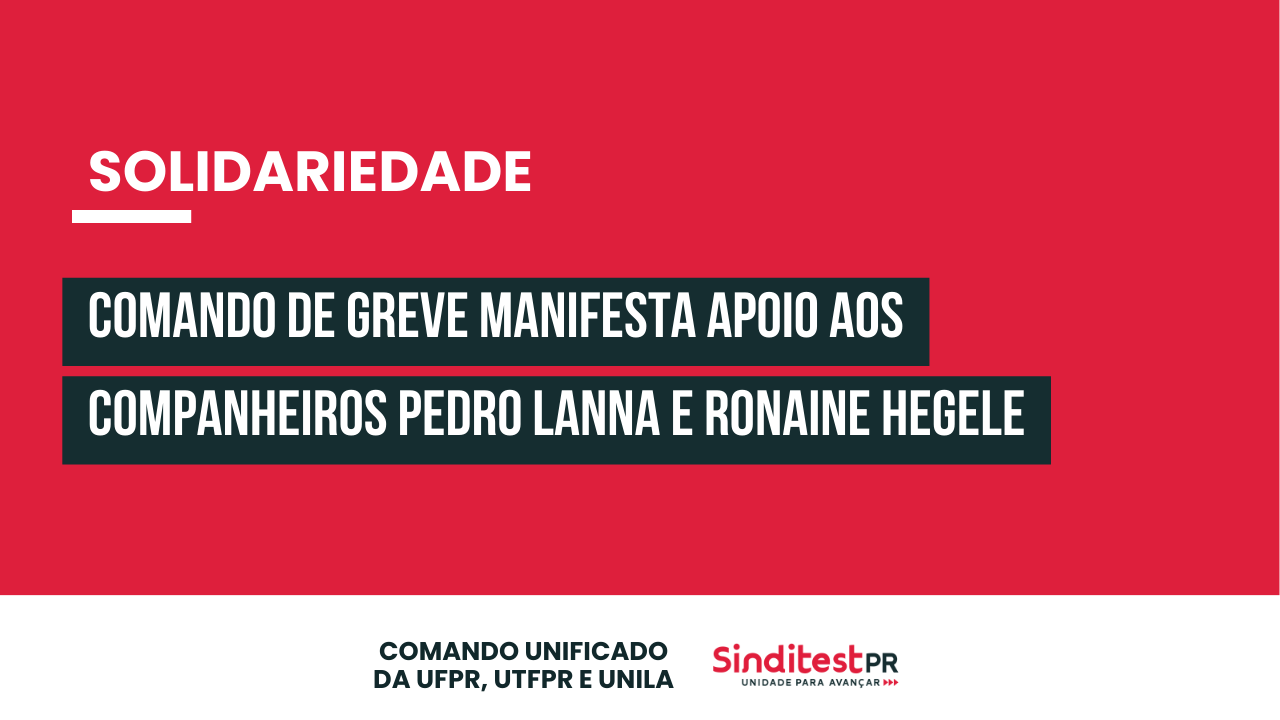 SOLIDARIEDADE

COMANDO DE GREVE MANIFESTA APOIO AOS COMPANHEIROS PEDRO LANNA E RONAINE HEGELE

COMANDO UNIFICADO DA UFPR, UTFPR E UNILA

SinditestPR
UNIDADE PARA AVANÇAR